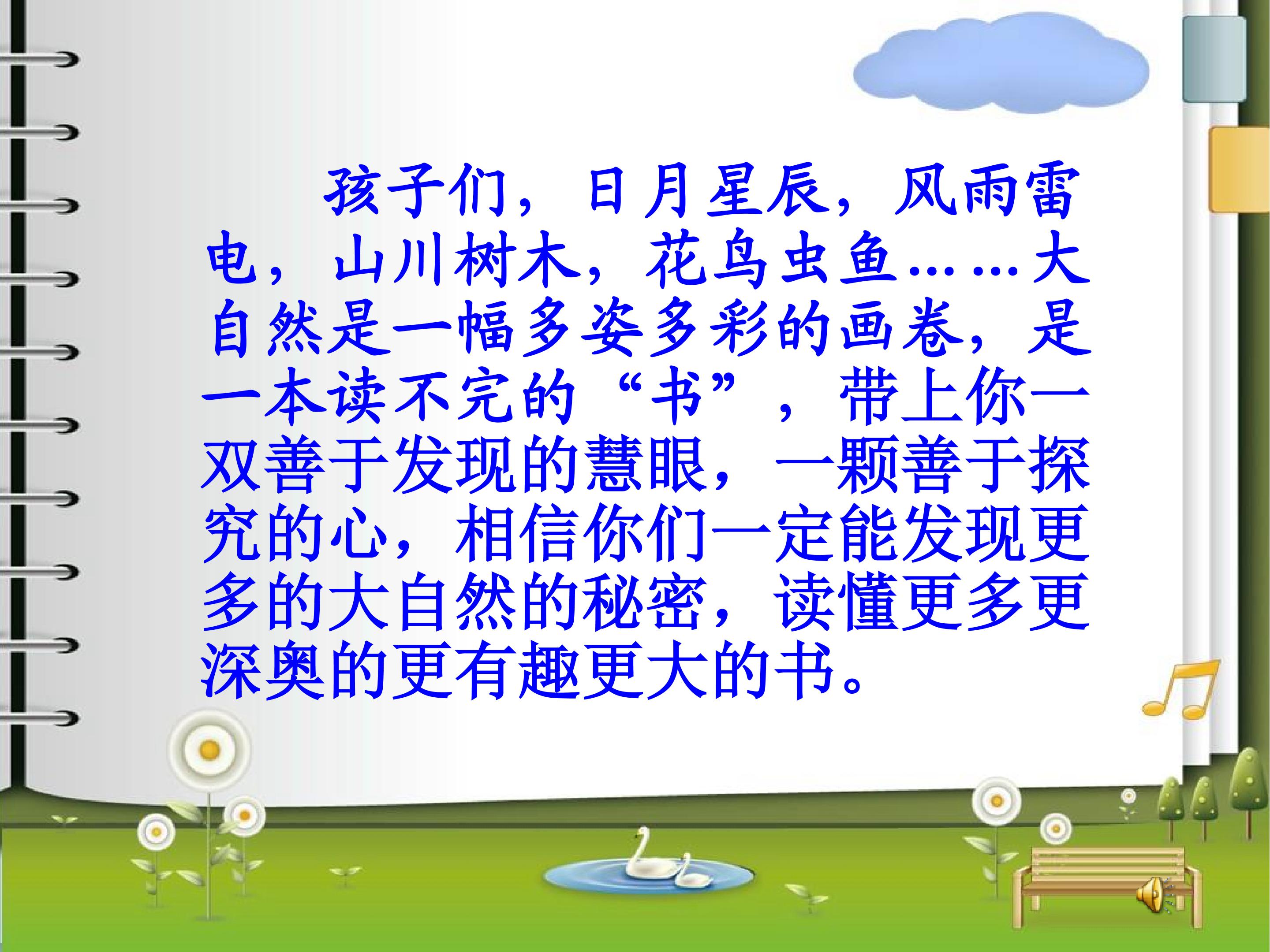 孩子们，日月星辰，风雨雷电，山川树木，花鸟虫鱼……大自然是一幅多姿多彩的画卷，是一本读不完的“书”，带上你一双善于发现的慧眼，一颗善于探究的心，相信你们一定能发现更多的大自然的秘密，读懂更多更深奥的更有趣更大的书。